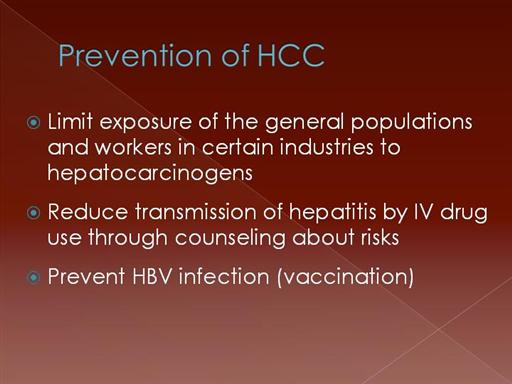 Prevention of HCC

Limit exposure of the general populations and workers in certain industries to hepatocarcinogens

Reduce transmission of hepatitis by IV drug use through counseling about risks

Prevent HBV infection (vaccination)